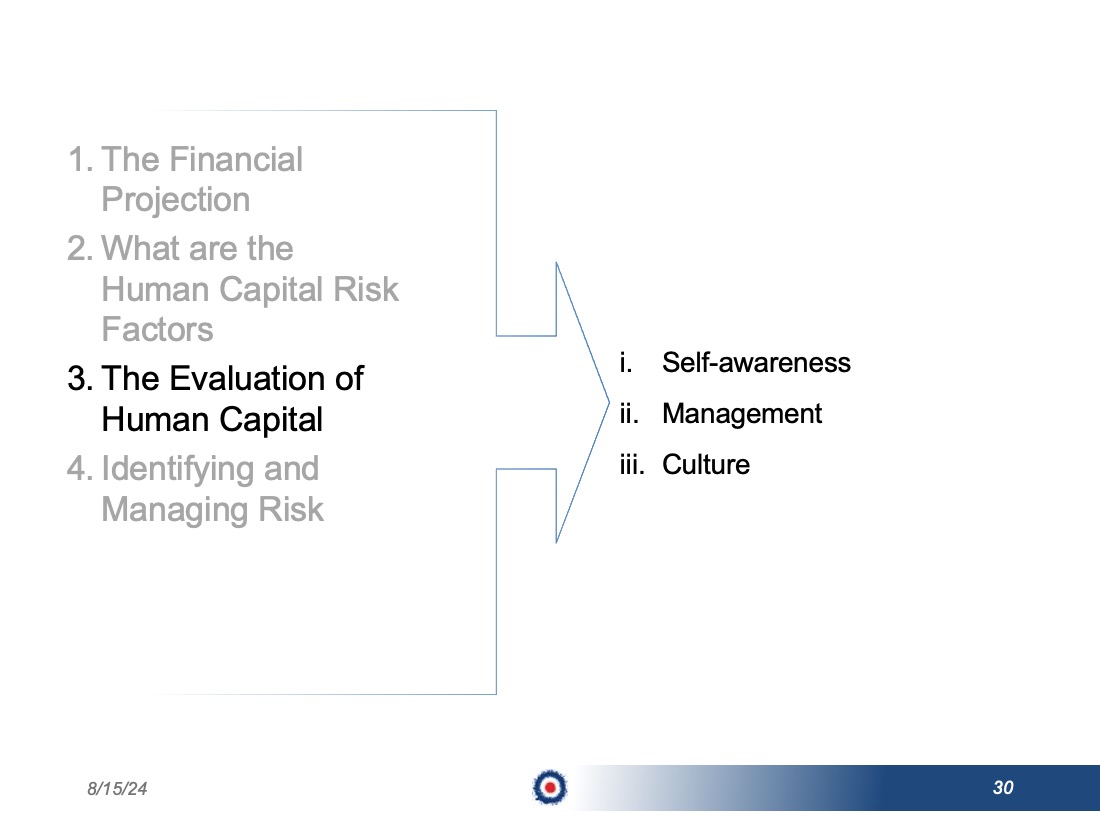 1. The Financial Projection
2. What are the Human Capital Risk Factors
3. The Evaluation of Human Capital
4. Identifying and Managing Risk

i. Self-awareness
ii. Management
iii. Culture

8/15/24

30